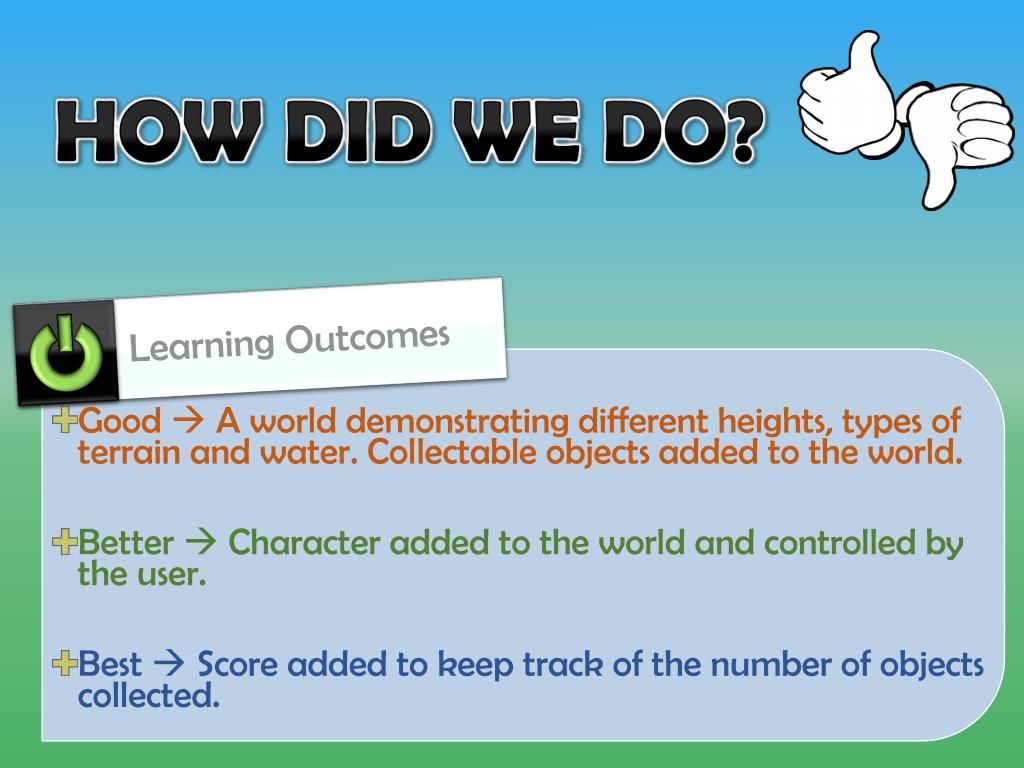 HOW DID WE DO?

Learning Outcomes

Good → A world demonstrating different heights, types of terrain and water. Collectable objects added to the world.

Better → Character added to the world and controlled by the user.

Best → Score added to keep track of the number of objects collected.